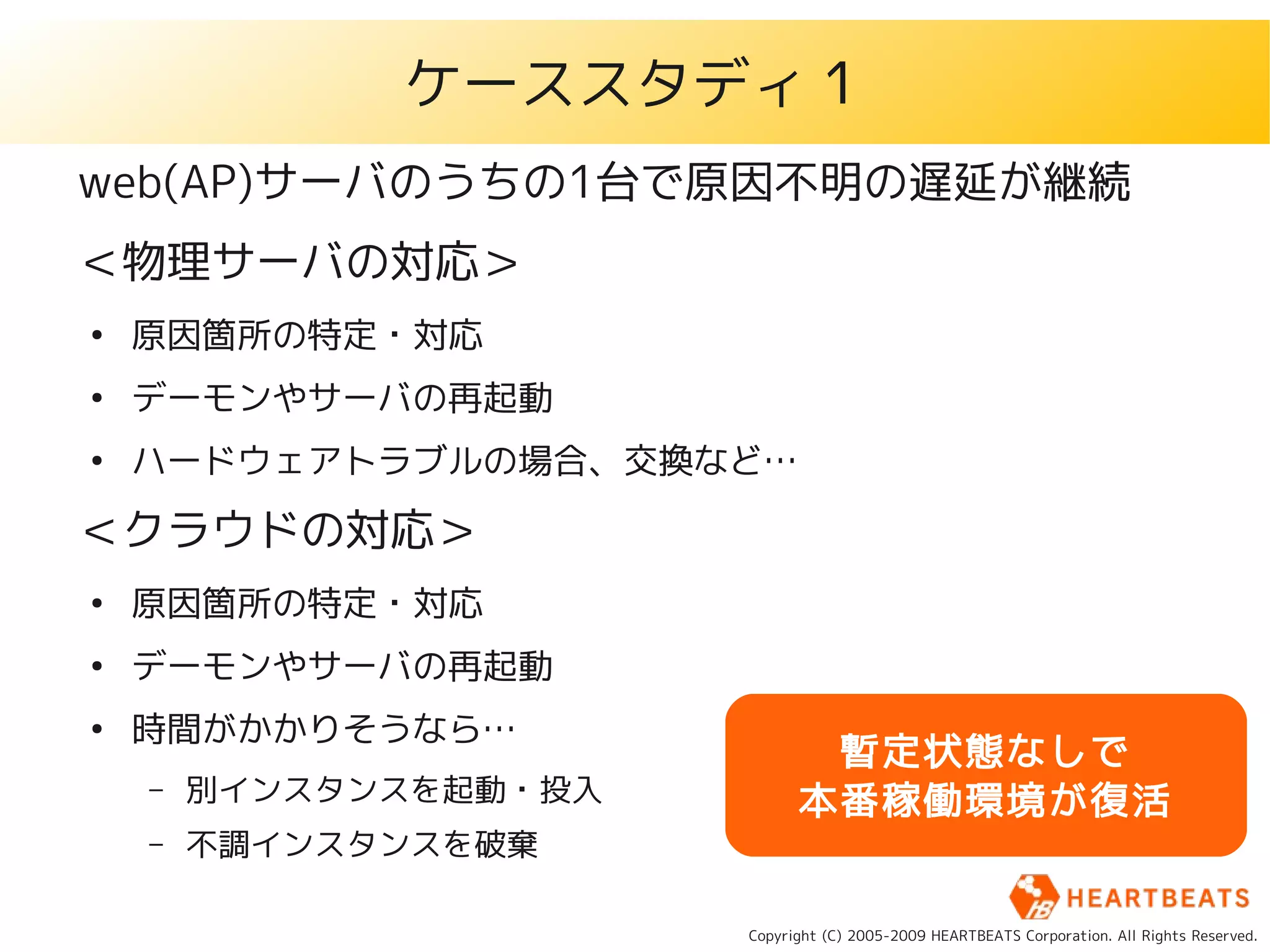 ケーススタディ 1

web(AP)サーバのうちの1台で原因不明の遅延が継続

＜物理サーバの対応＞

• 原因箇所の特定・対応
• デーモンやサーバの再起動
• ハードウェアトラブルの場合、交換など…

＜クラウドの対応＞

• 原因箇所の特定・対応
• デーモンやサーバの再起動
• 時間がかかりそうなら…
  – 別インスタンスを起動・投入
  – 不調インスタンスを破棄

暫定状態なしで
本番稼働環境が復活

HEARTBEATS

Copyright (C) 2005-2009 HEARTBEATS Corporation. All Rights Reserved.